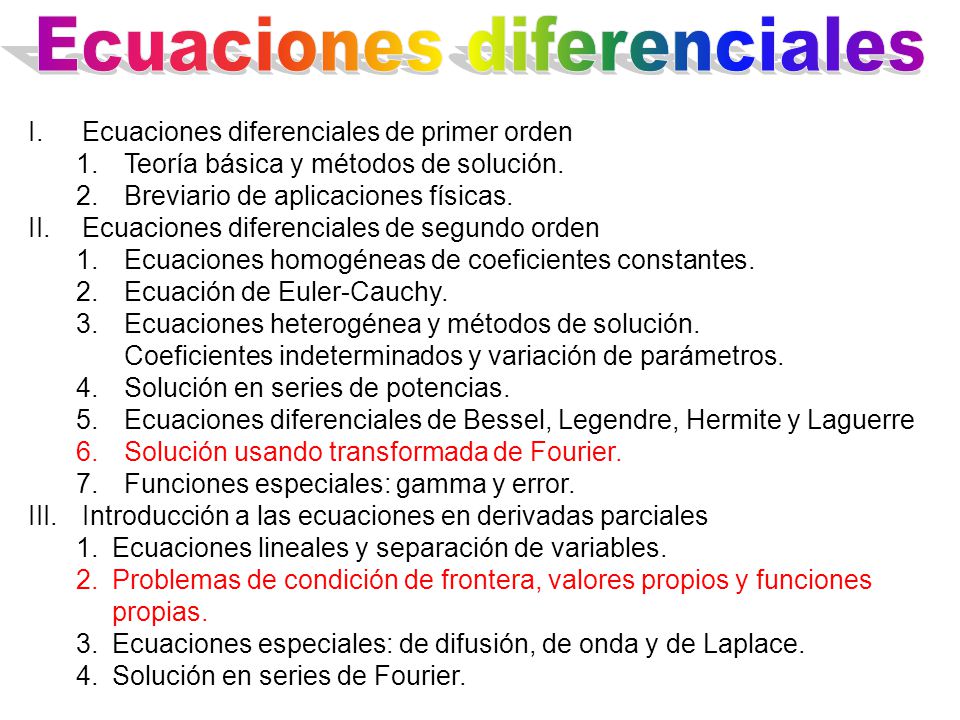 Ecuaciones diferenciales

I. Ecuaciones diferenciales de primer orden
1. Teoría básica y métodos de solución.
2. Breviario de aplicaciones físicas.
II. Ecuaciones diferenciales de segundo orden
1. Ecuaciones homogéneas de coeficientes constantes.
2. Ecuación de Euler-Cauchy.
3. Ecuaciones heterogénea y métodos de solución. Coeficientes indeterminados y variación de parámetros.
4. Solución en series de potencias.
5. Ecuaciones diferenciales de Bessel, Legendre, Hermite y Laguerre
6. Solución usando transformada de Fourier.
7. Funciones especiales: gamma y error.
III. Introducción a las ecuaciones en derivadas parciales
1. Ecuaciones lineales y separación de variables.
2. Problemas de condición de frontera, valores propios y funciones propias.
3. Ecuaciones especiales: de difusión, de onda y de Laplace.
4. Solución en series de Fourier.